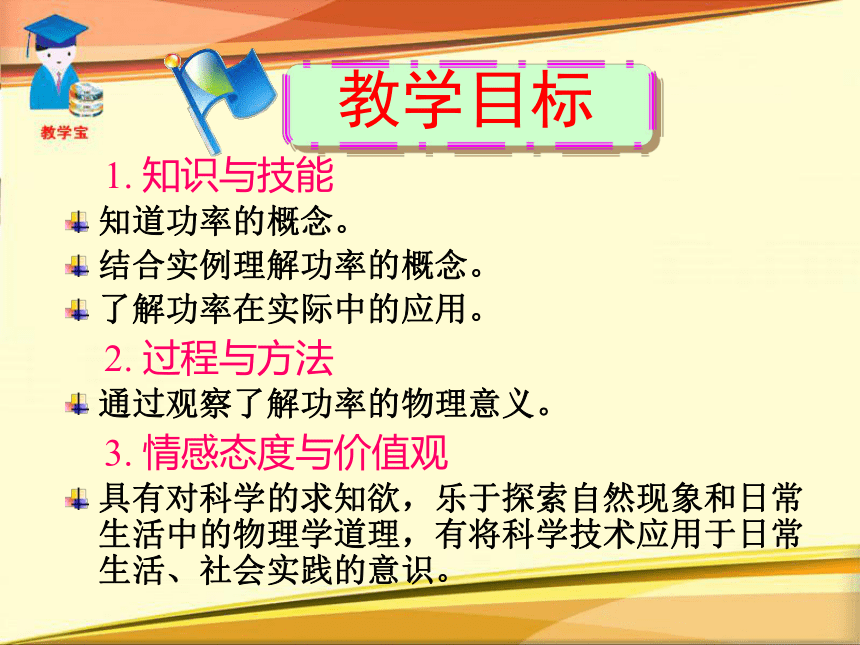 教学宝

教学目标

1. 知识与技能

知道功率的概念。

结合实例理解功率的概念。

了解功率在实际中的应用。

2. 过程与方法

通过观察了解功率的物理意义。

3. 情感态度与价值观

具有对科学的求知欲，乐于探索自然现象和日常生活中的物理学道理，有将科学技术应用于日常生活、社会实践的意识。